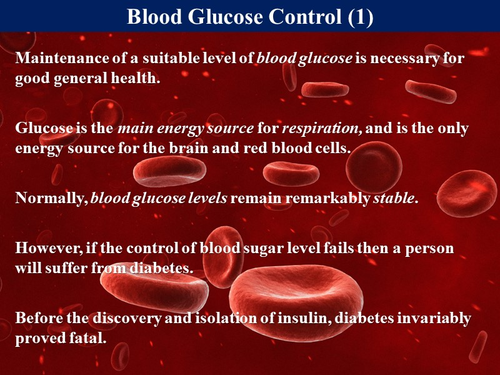 Blood Glucose Control (1)

Maintenance of a suitable level of blood glucose is necessary for good general health.

Glucose is the main energy source for respiration, and is the only energy source for the brain and red blood cells.

Normally, blood glucose levels remain remarkably stable.

However, if the control of blood sugar level fails then a person will suffer from diabetes.

Before the discovery and isolation of insulin, diabetes invariably proved fatal.